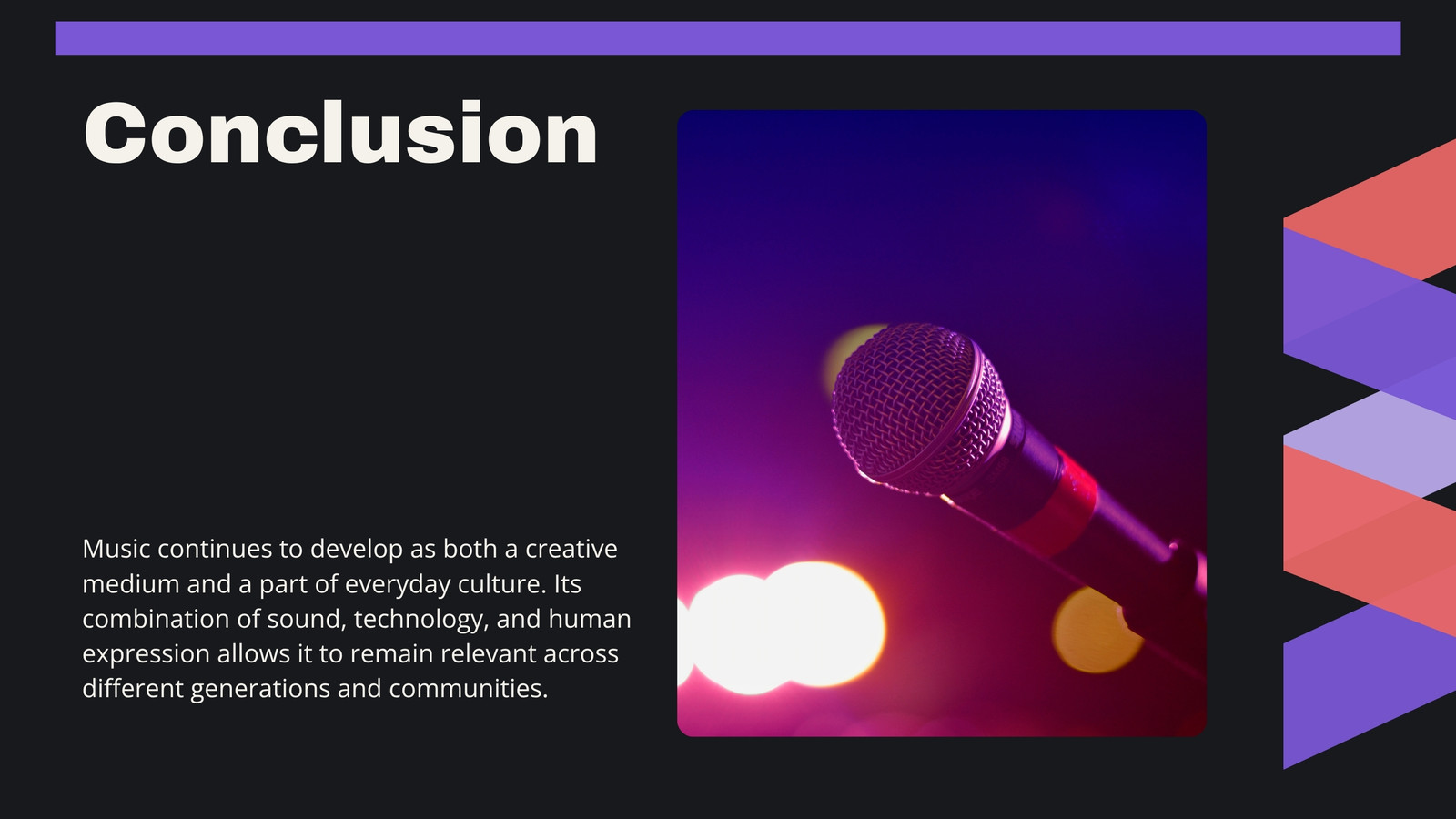 Conclusion

Music continues to develop as both a creative medium and a part of everyday culture. Its combination of sound, technology, and human expression allows it to remain relevant across different generations and communities.